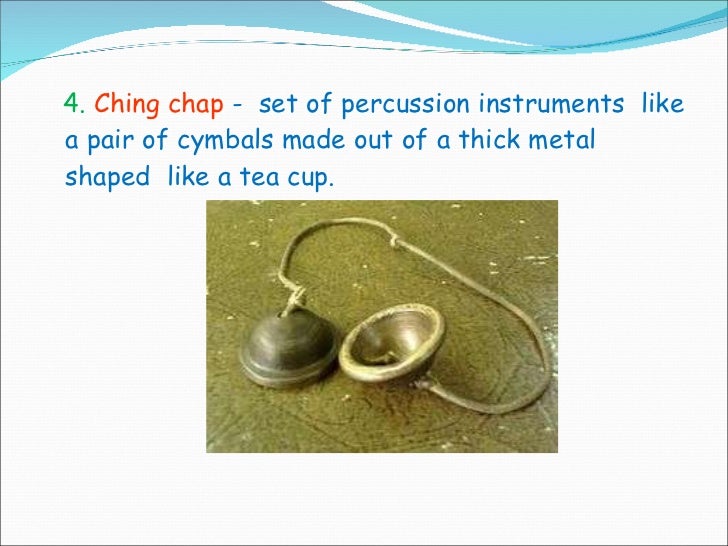 4. Ching chap - set of percussion instruments like a pair of cymbals made out of a thick metal shaped like a tea cup.